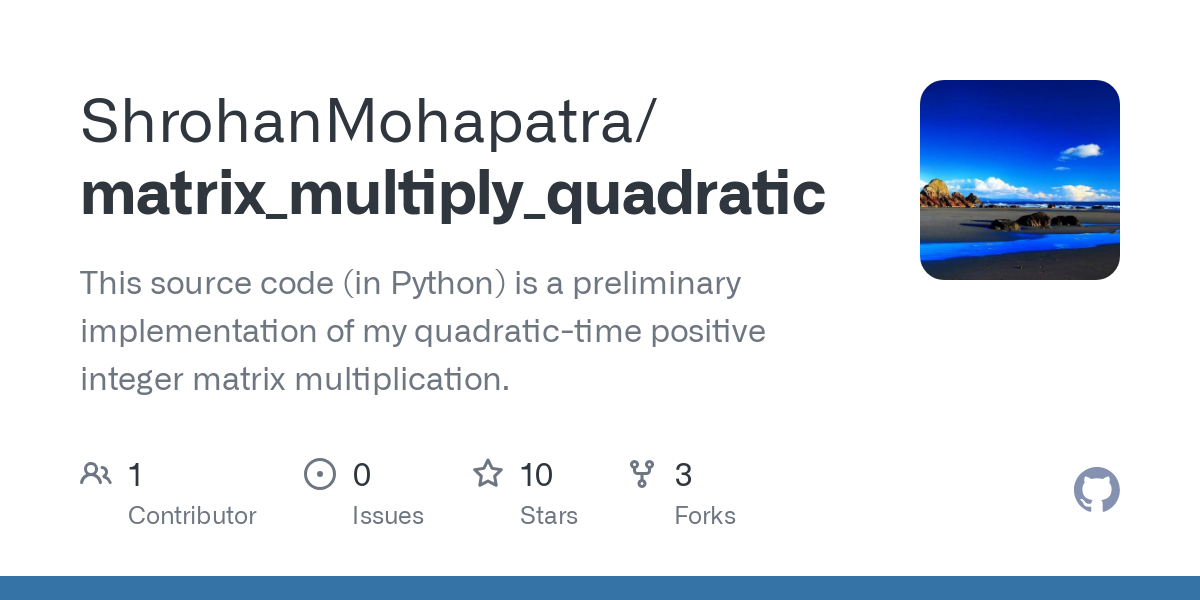 ShrohanMohapatra/
matrix_multiply_quadratic

This source code (in Python) is a preliminary implementation of my quadratic-time positive integer matrix multiplication.

1
Contributor

0
Issues

10
Stars

3
Forks